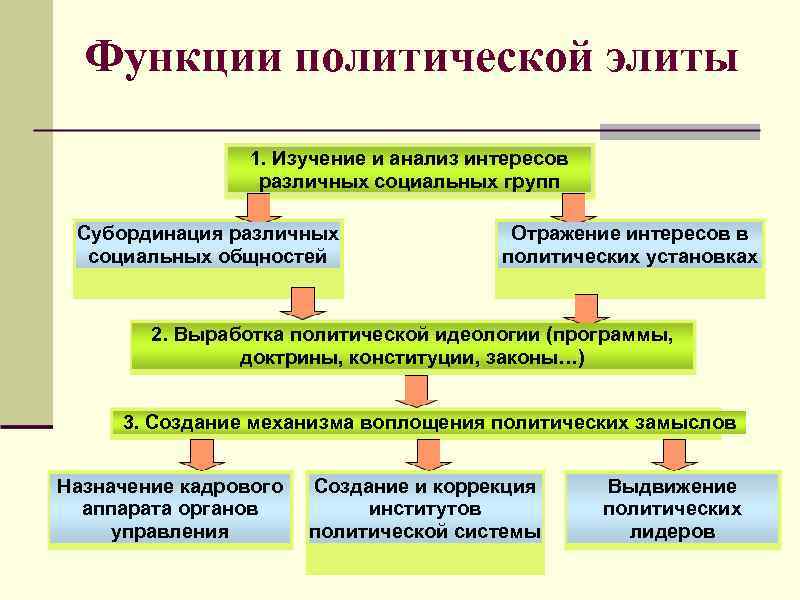 Функции политической элиты

1. Изучение и анализ интересов различных социальных групп

Субординация различных социальных общностей

Отражение интересов в политических установках

2. Выработка политической идеологии (программы, доктрины, конституции, законы…)

3. Создание механизма воплощения политических замыслов

Назначение кадрового аппарата органов управления

Создание и коррекция институтов политической системы

Выдвижение политических лидеров